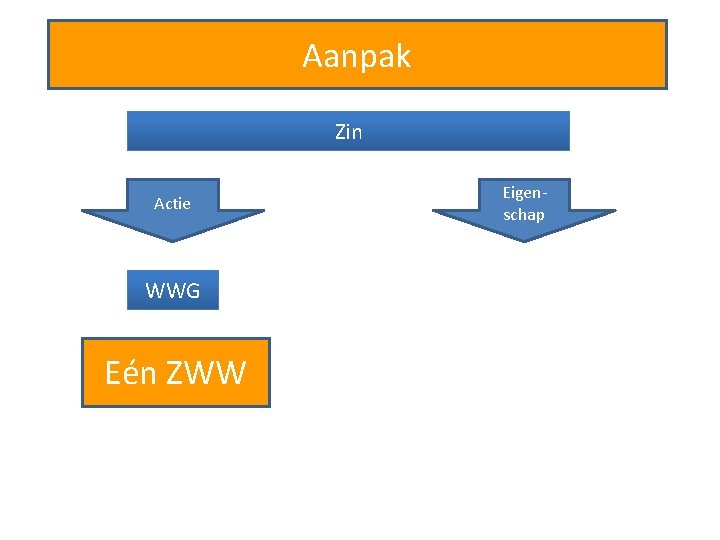 Aanpak

Zin

Actie

Eigenschap

WWG

Eén ZWW